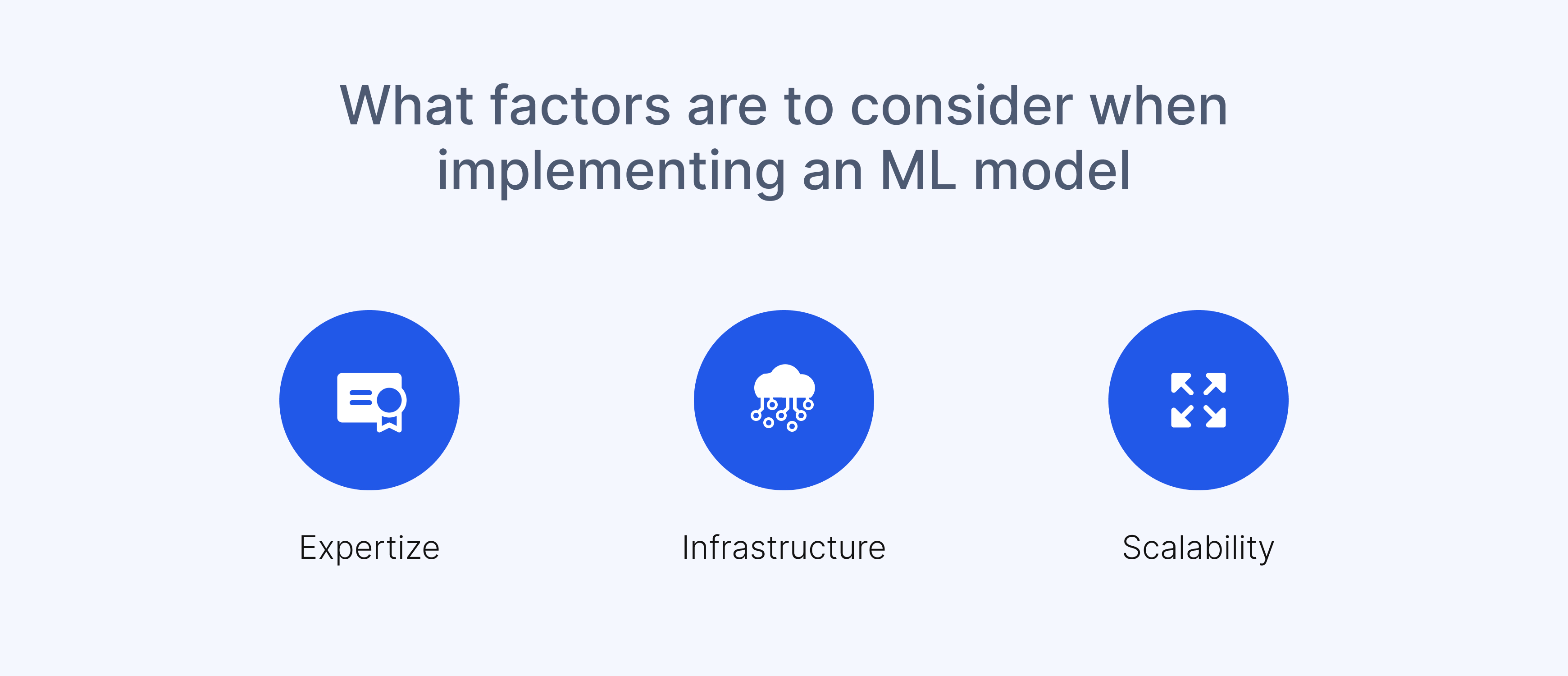 What factors are to consider when implementing an ML model

Expertize

Infrastructure

Scalability